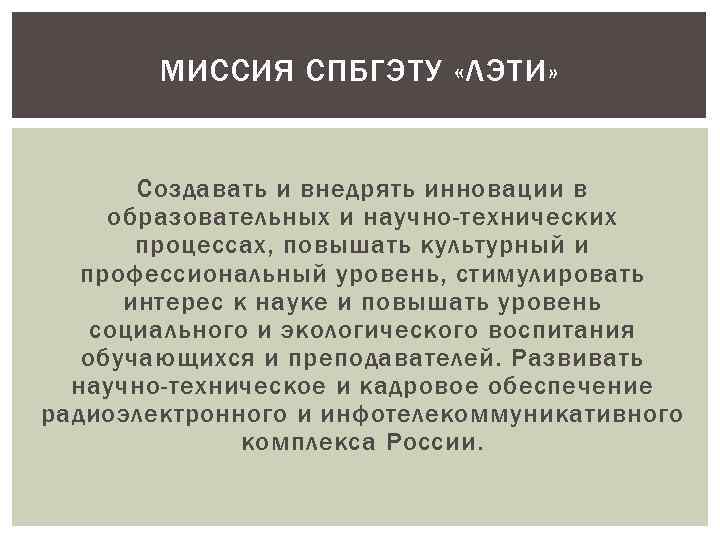 МИССИЯ СПБГЭТУ «ЛЭТИ»

Создавать и внедрять инновации в образовательных и научно-технических процессах, повышать культурный и профессиональный уровень, стимулировать интерес к науке и повышать уровень социального и экологического воспитания обучающихся и преподавателей. Развивать научно-техническое и кадровое обеспечение радиоэлектронного и инфотелекоммуникативного комплекса России.